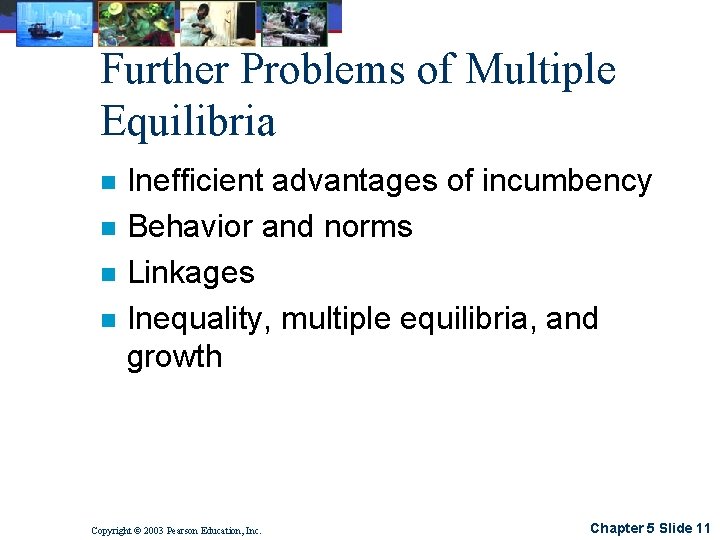 Further Problems of Multiple Equilibria

- Inefficient advantages of incumbency
- Behavior and norms
- Linkages
- Inequality, multiple equilibria, and growth

Copyright © 2003 Pearson Education, Inc.

Chapter 5 Slide 11